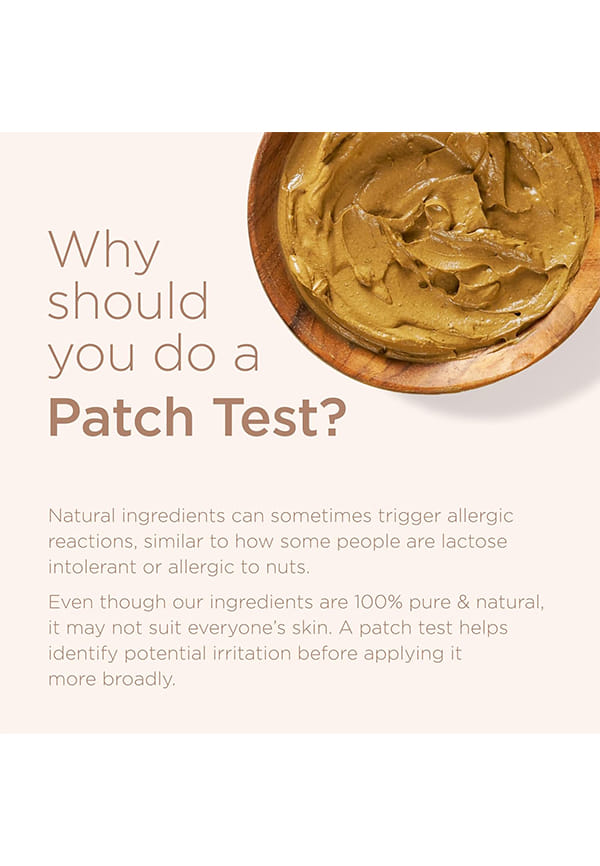 Why should you do a Patch Test?

Natural ingredients can sometimes trigger allergic reactions, similar to how some people are lactose intolerant or allergic to nuts.

Even though our ingredients are 100% pure & natural, it may not suit everyone's skin. A patch test helps identify potential irritation before applying it more broadly.